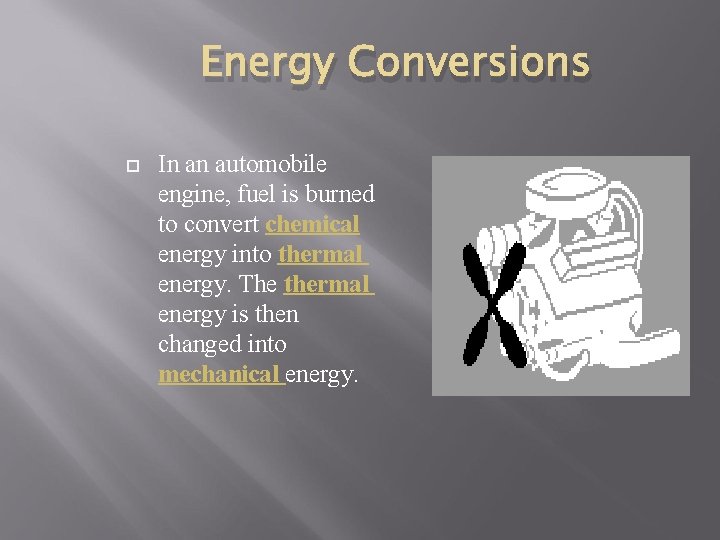 Energy Conversions

In an automobile engine, fuel is burned to convert chemical energy into thermal energy. The thermal energy is then changed into mechanical energy.